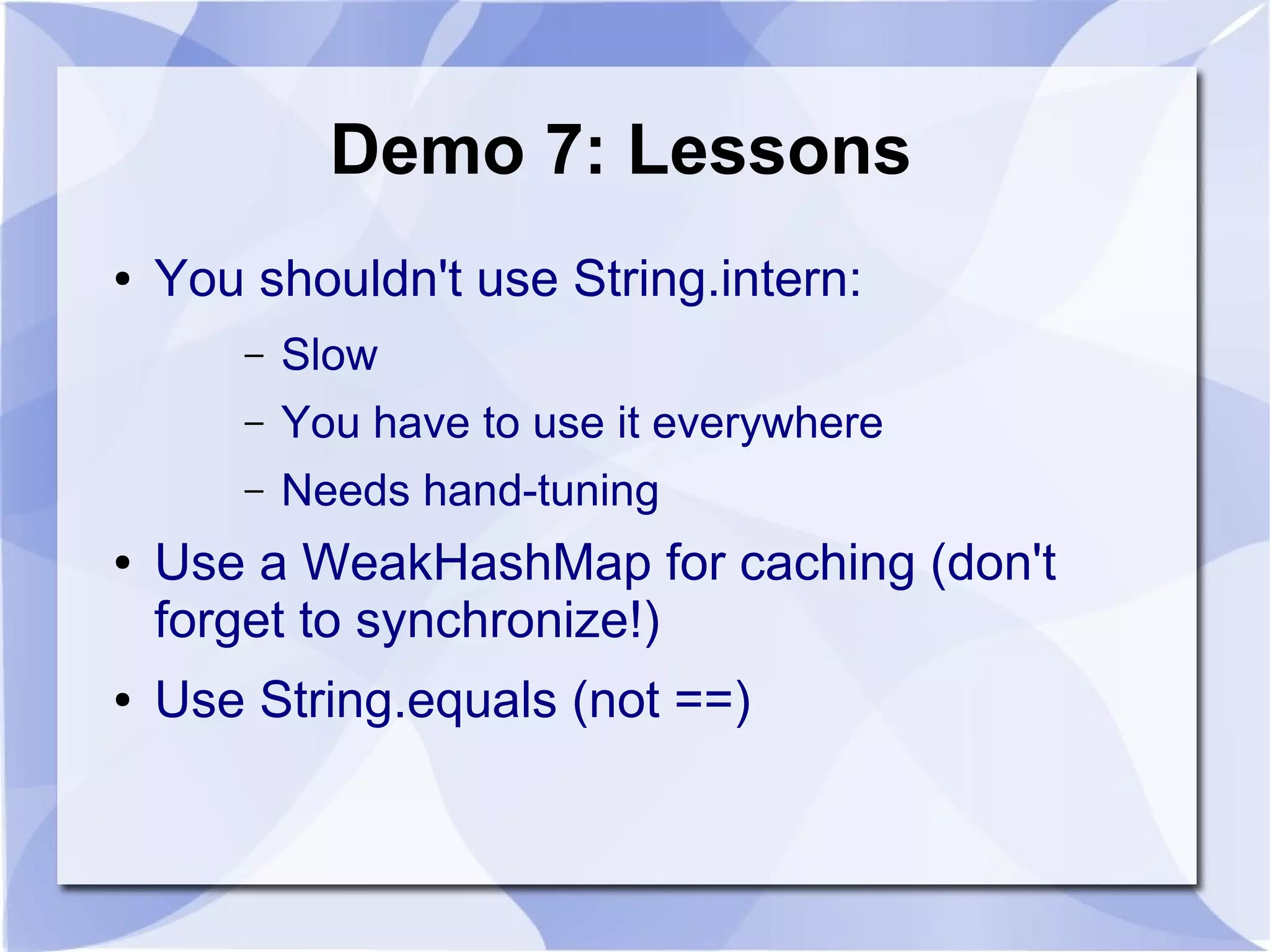 Demo 7: Lessons

• You shouldn't use String.intern:
  – Slow
  – You have to use it everywhere
  – Needs hand-tuning
• Use a WeakHashMap for caching (don't forget to synchronize!)
• Use String.equals (not ==)